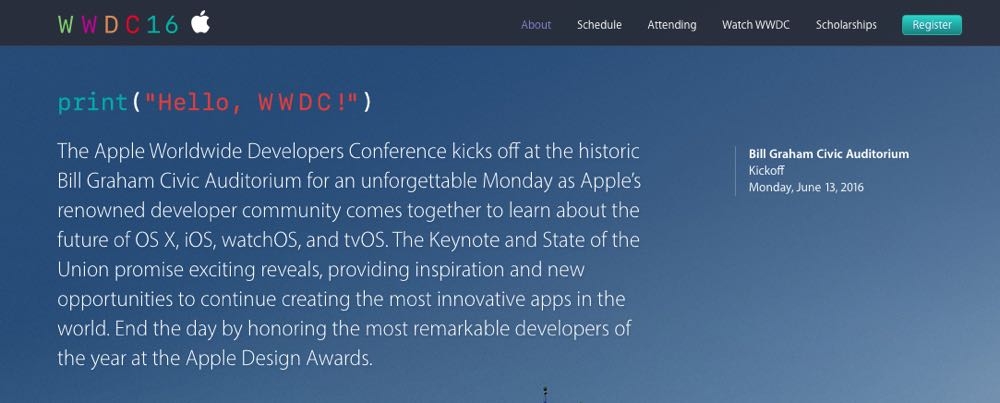 WWDC16

About Schedule Attending Watch WWDC Scholarships Register

print("Hello, WWDC!")

The Apple Worldwide Developers Conference kicks off at the historic Bill Graham Civic Auditorium for an unforgettable Monday as Apple's renowned developer community comes together to learn about the future of OS X, iOS, watchOS, and tvOS. The Keynote and State of the Union promise exciting reveals, providing inspiration and new opportunities to continue creating the most innovative apps in the world. End the day by honoring the most remarkable developers of the year at the Apple Design Awards.

Bill Graham Civic Auditorium
Kickoff
Monday, June 13, 2016